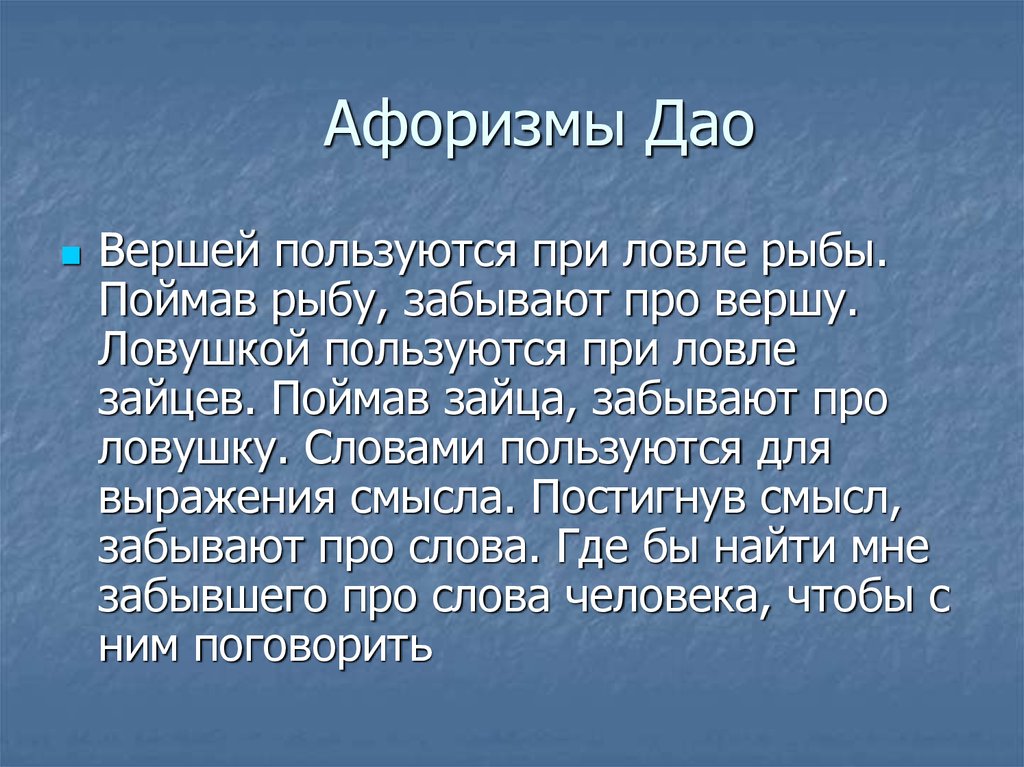 Афоризмы Дао

Вершей пользуются при ловле рыбы. Поймав рыбу, забывают про вершу. Ловушкой пользуются при ловле зайцев. Поймав зайца, забывают про ловушку. Словами пользуются для выражения смысла. Постигнув смысл, забывают про слова. Где бы найти мне забывшего про слова человека, чтобы с ним поговорить